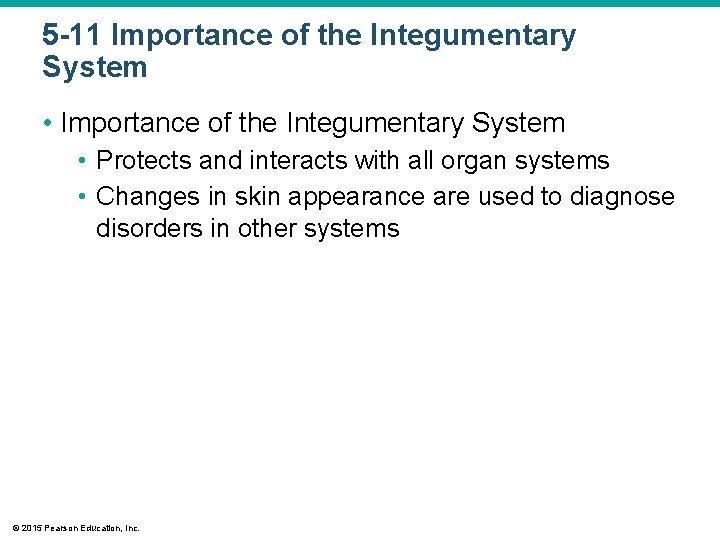 5-11 Importance of the Integumentary System

• Importance of the Integumentary System
  • Protects and interacts with all organ systems
  • Changes in skin appearance are used to diagnose disorders in other systems

© 2015 Pearson Education, Inc.